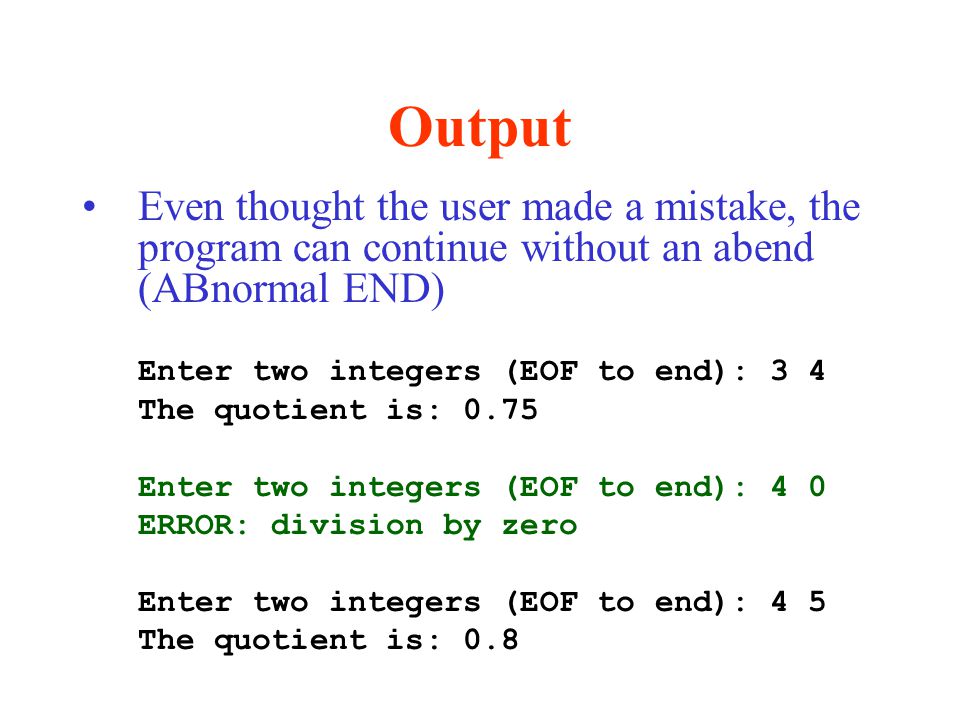 Output

• Even thought the user made a mistake, the program can continue without an abend (ABnormal END)

Enter two integers (EOF to end): 3 4
The quotient is: 0.75

Enter two integers (EOF to end): 4 0
ERROR: division by zero

Enter two integers (EOF to end): 4 5
The quotient is: 0.8